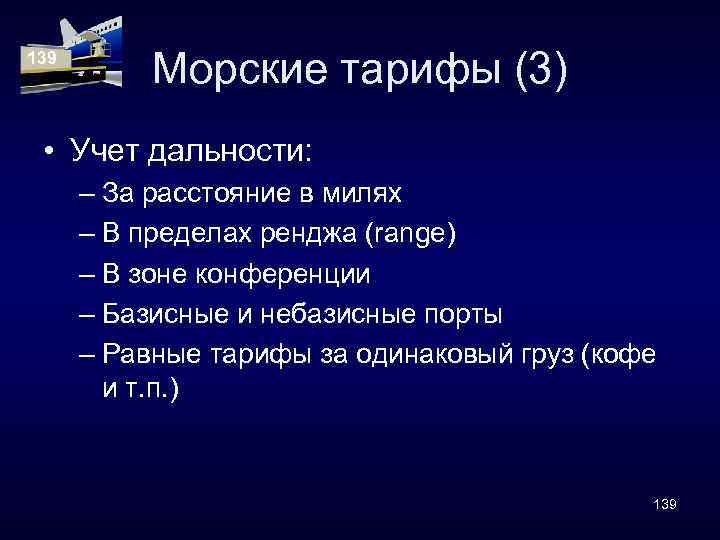 139

Морские тарифы (3)

• Учет дальности:
– За расстояние в милях
– В пределах ренджа (range)
– В зоне конференции
– Базисные и небазисные порты
– Равные тарифы за одинаковый груз (кофе и т.п.)

139